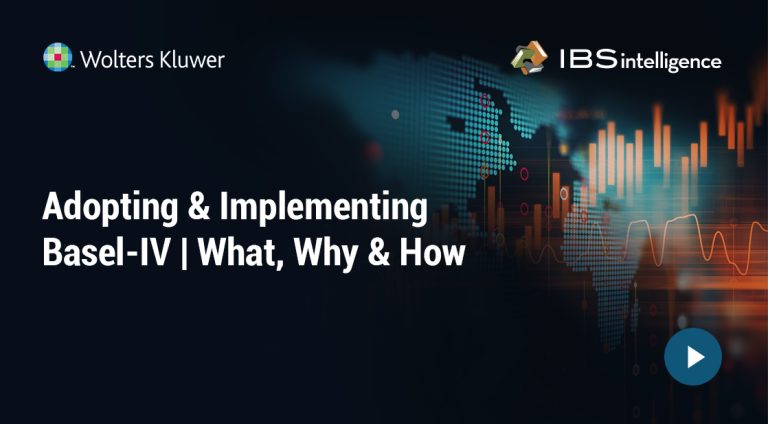 Wolters Kluwer

IBS intelligence

Adopting & Implementing Basel-IV | What, Why & How